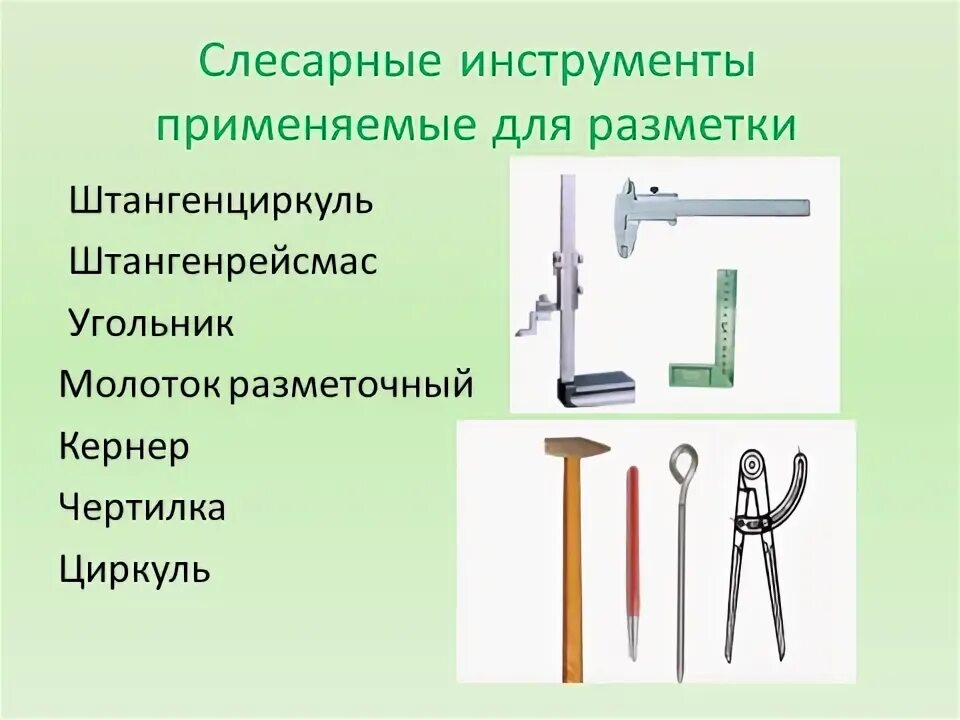 Слесарные инструменты применяемые для разметки

Штангенциркуль

Штангенрейсмас

Угольник

Молоток разметочный

Кернер

Чертилка

Циркуль